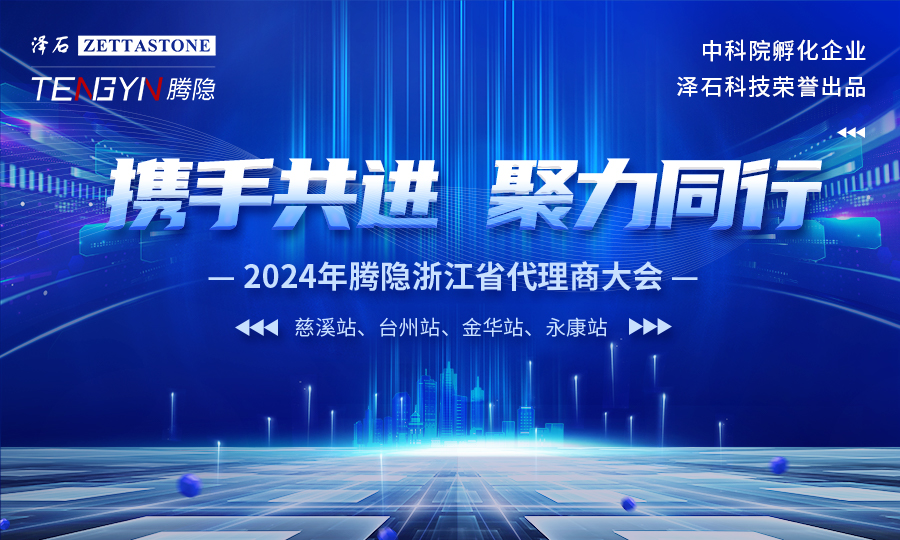 泽石 ZETTASTONE
TENGYIN 腾隐

中科院孵化企业
泽石科技荣誉出品

携手共进 聚力同行

— 2024年腾隐浙江省代理商大会 —

慈溪站、台州站、金华站、永康站